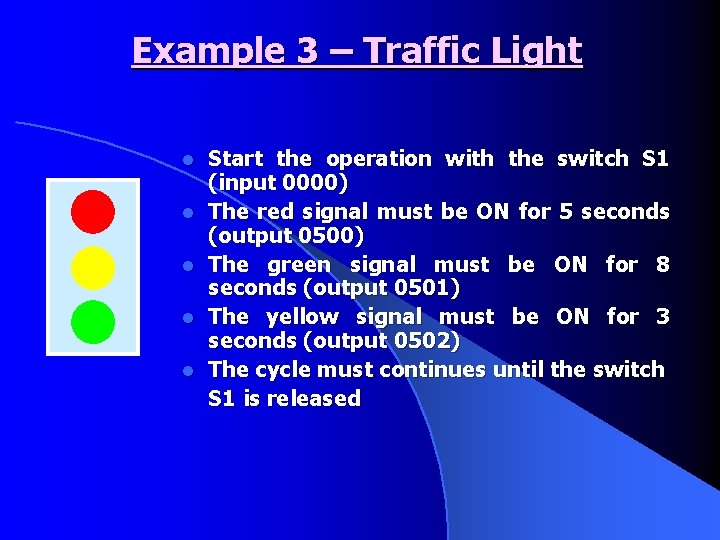 Example 3 – Traffic Light

- Start the operation with the switch S1 (input 0000)
- The red signal must be ON for 5 seconds (output 0500)
- The green signal must be ON for 8 seconds (output 0501)
- The yellow signal must be ON for 3 seconds (output 0502)
- The cycle must continues until the switch S1 is released